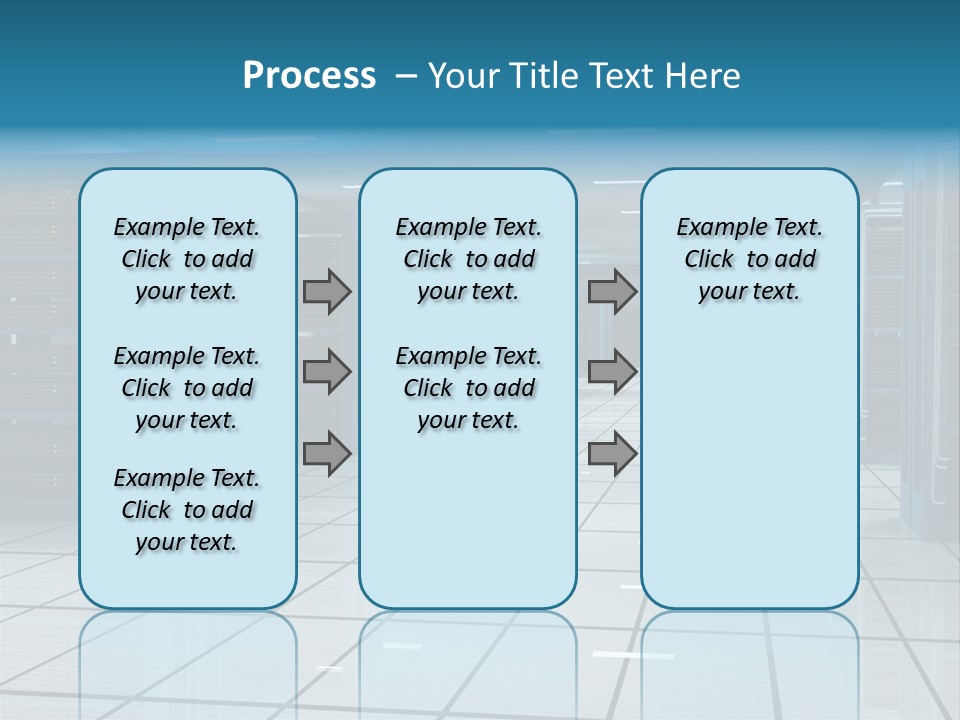 Process – Your Title Text Here

Example Text. Click to add your text.

Example Text. Click to add your text.

Example Text. Click to add your text.

Example Text. Click to add your text.

Example Text. Click to add your text.

Example Text. Click to add your text.